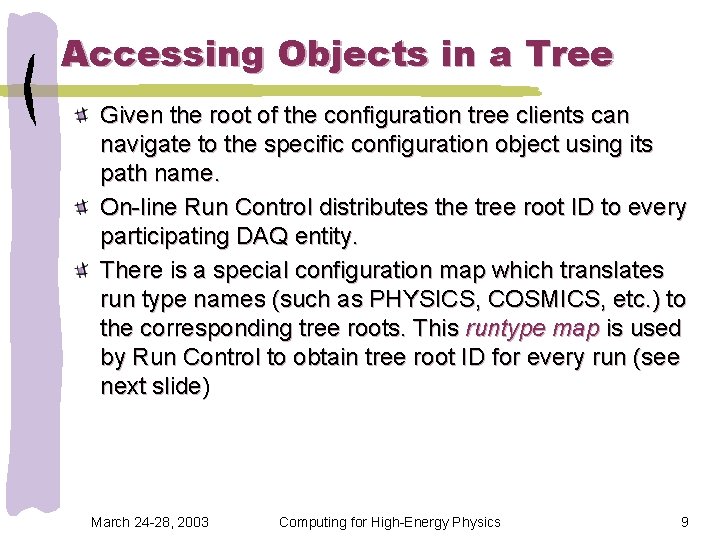 Accessing Objects in a Tree

Given the root of the configuration tree clients can navigate to the specific configuration object using its path name.

On-line Run Control distributes the tree root ID to every participating DAQ entity.

There is a special configuration map which translates run type names (such as PHYSICS, COSMICS, etc.) to the corresponding tree roots. This runtype map is used by Run Control to obtain tree root ID for every run (see next slide)

March 24-28, 2003

Computing for High-Energy Physics

9